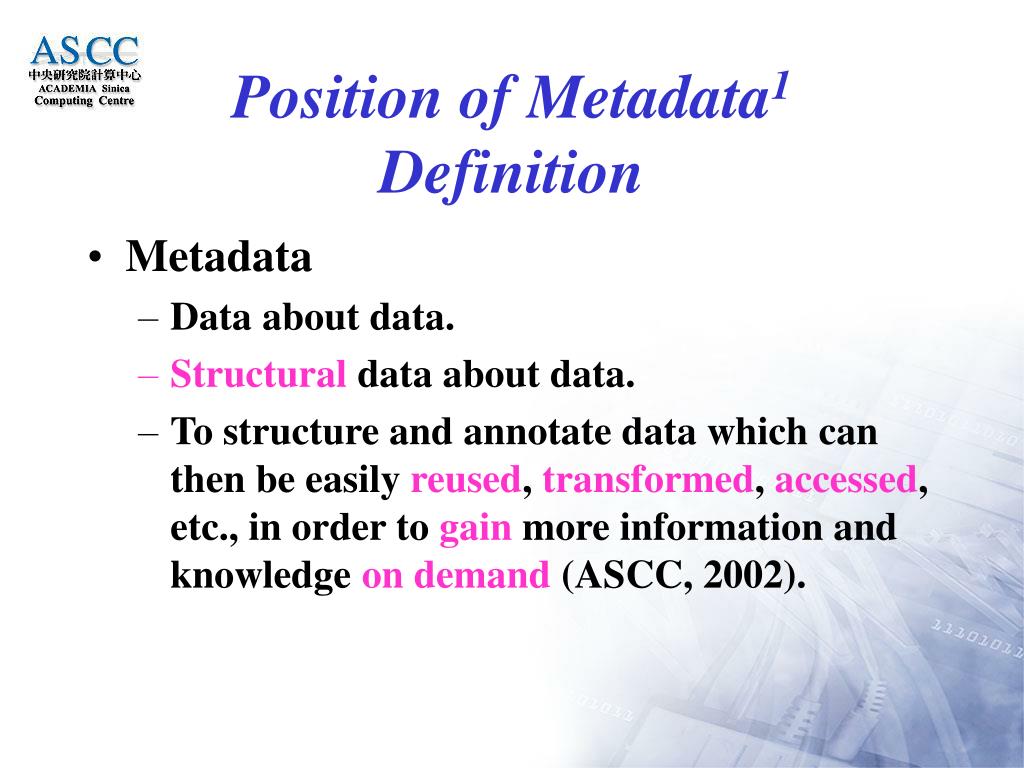 ASCC
中央研究院計算中心
ACADEMIA Sinica
Computing Centre

Position of Metadata$^1$ Definition

• Metadata
– Data about data.
– Structural data about data.
– To structure and annotate data which can then be easily reused, transformed, accessed, etc., in order to gain more information and knowledge on demand (ASCC, 2002).